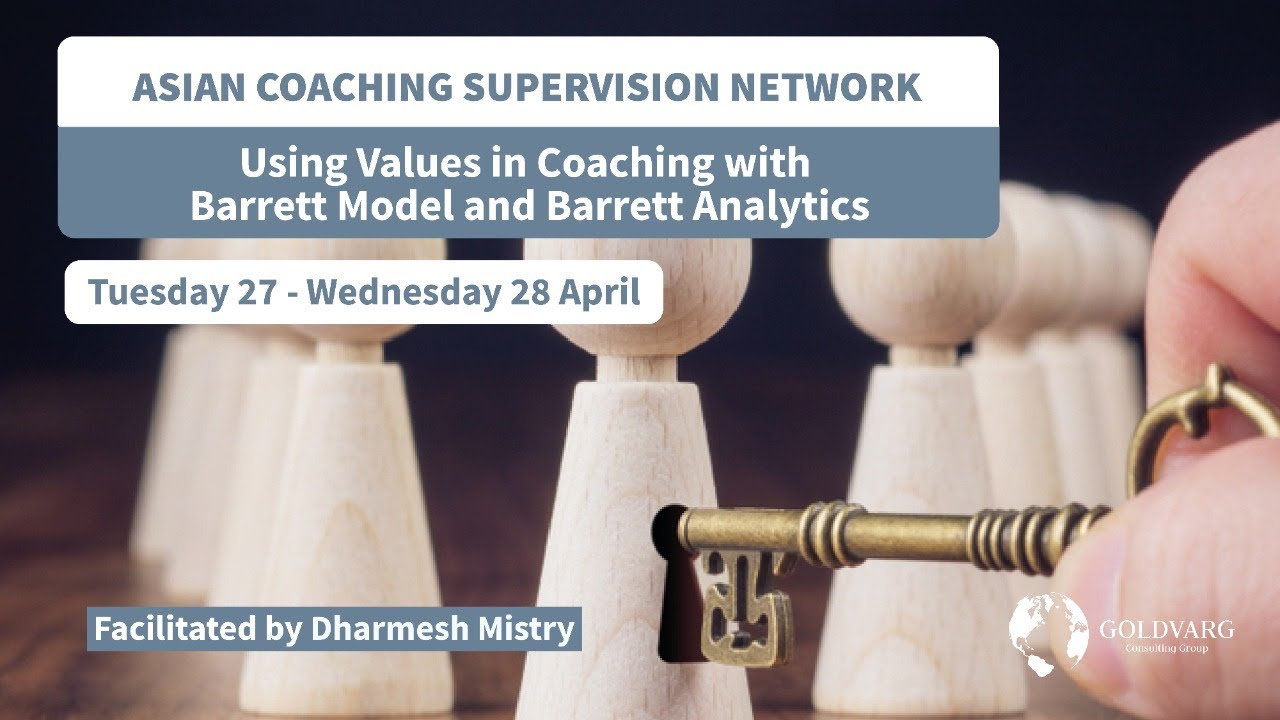 ASIAN COACHING SUPERVISION NETWORK

Using Values in Coaching with Barrett Model and Barrett Analytics

Tuesday 27 - Wednesday 28 April

Facilitated by Dharmesh Mistry

GOLDVARG
Consulting Group